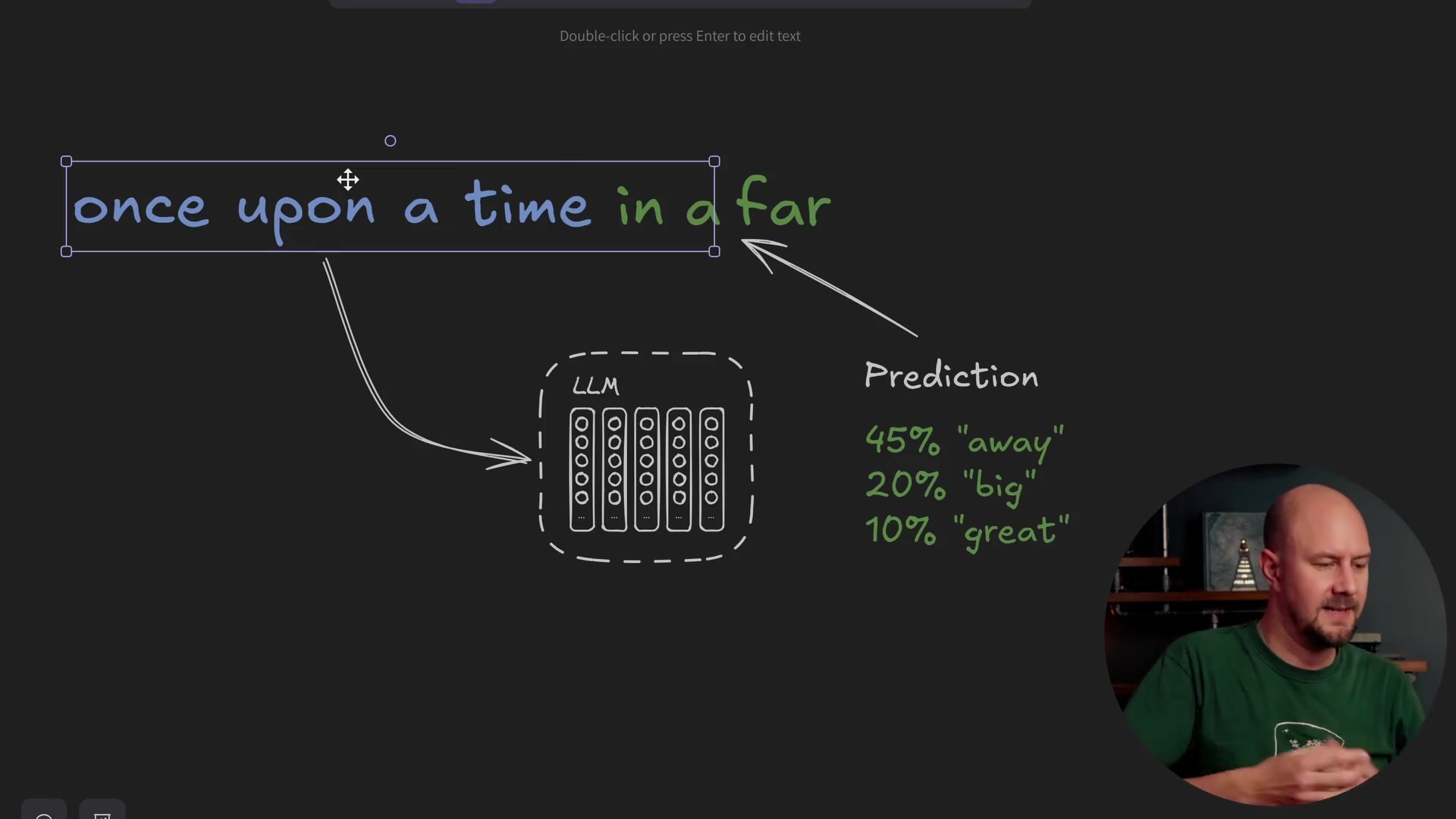 Double-click or press Enter to edit text

once upon a time in a far

LLM

Prediction

45% "away"
20% "big"
10% "great"